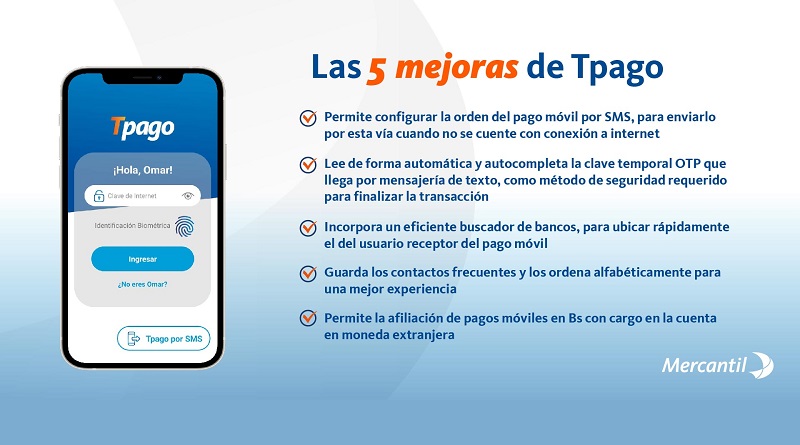 Tpago

¡Hola, Omar!

Clave de Internet

Identificación Biométrica

Ingresar

¿No eres Omar?

Tpago por SMS

Las 5 mejoras de Tpago

Permite configurar la orden del pago móvil por SMS, para enviarlo por esta vía cuando no se cuente con conexión a internet

Lee de forma automática y autocompleta la clave temporal OTP que llega por mensajería de texto, como método de seguridad requerido para finalizar la transacción

Incorpora un eficiente buscador de bancos, para ubicar rápidamente el del usuario receptor del pago móvil

Guarda los contactos frecuentes y los ordena alfabéticamente para una mejor experiencia

Permite la afiliación de pagos móviles en Bs con cargo en la cuenta en moneda extranjera

Mercantil